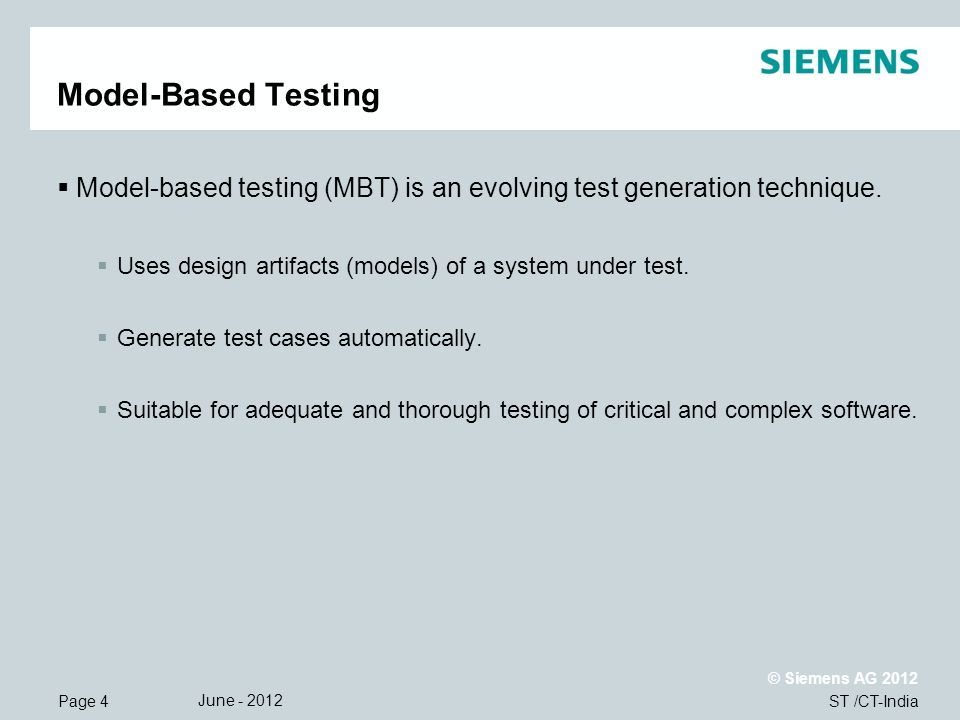 SIEMENS

Model-Based Testing

▪ Model-based testing (MBT) is an evolving test generation technique.

▪ Uses design artifacts (models) of a system under test.

▪ Generate test cases automatically.

▪ Suitable for adequate and thorough testing of critical and complex software.

Page 4

June - 2012

© Siemens AG 2012

ST /CT-India